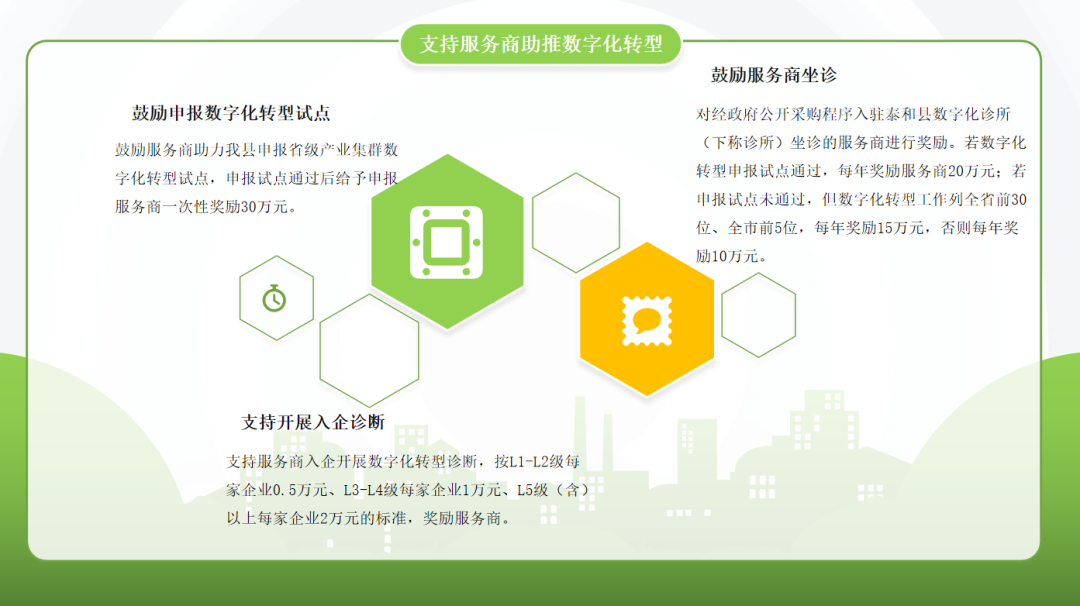 支持服务商助推数字化转型

鼓励申报数字化转型试点

鼓励服务商助力我县申报省级产业集群数字化转型试点，申报试点通过后给予申报服务商一次性奖励30万元。

鼓励服务商坐诊

对经政府公开采购程序入驻泰和县数字化诊所（下称诊所）坐诊的服务商进行奖励。若数字化转型申报试点通过，每年奖励服务商20万元；若申报试点未通过，但数字化转型工作列全省前30位、全市前5位，每年奖励15万元，否则每年奖励10万元。

支持开展入企诊断

支持服务商入企开展数字化转型诊断，按L1-L2级每家企业0.5万元、L3-L4级每家企业1万元、L5级（含）以上每家企业2万元的标准，奖励服务商。